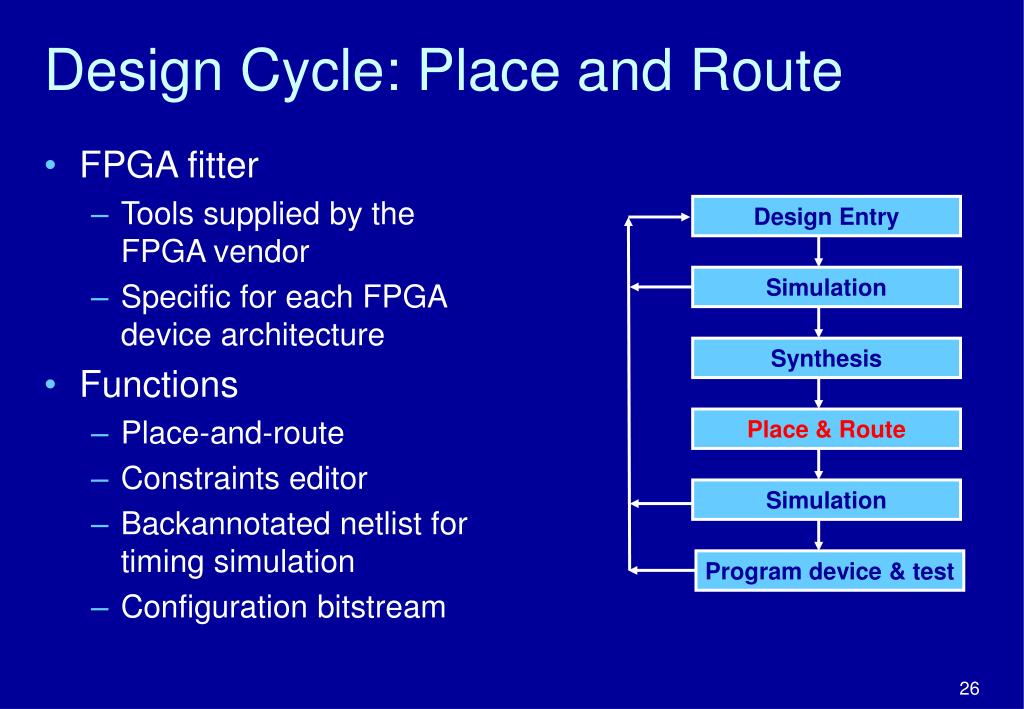 Design Cycle: Place and Route

• FPGA fitter
– Tools supplied by the FPGA vendor
– Specific for each FPGA device architecture
• Functions
– Place-and-route
– Constraints editor
– Backannotated netlist for timing simulation
– Configuration bitstream

Design Entry
Simulation
Synthesis
Place & Route
Simulation
Program device & test

26